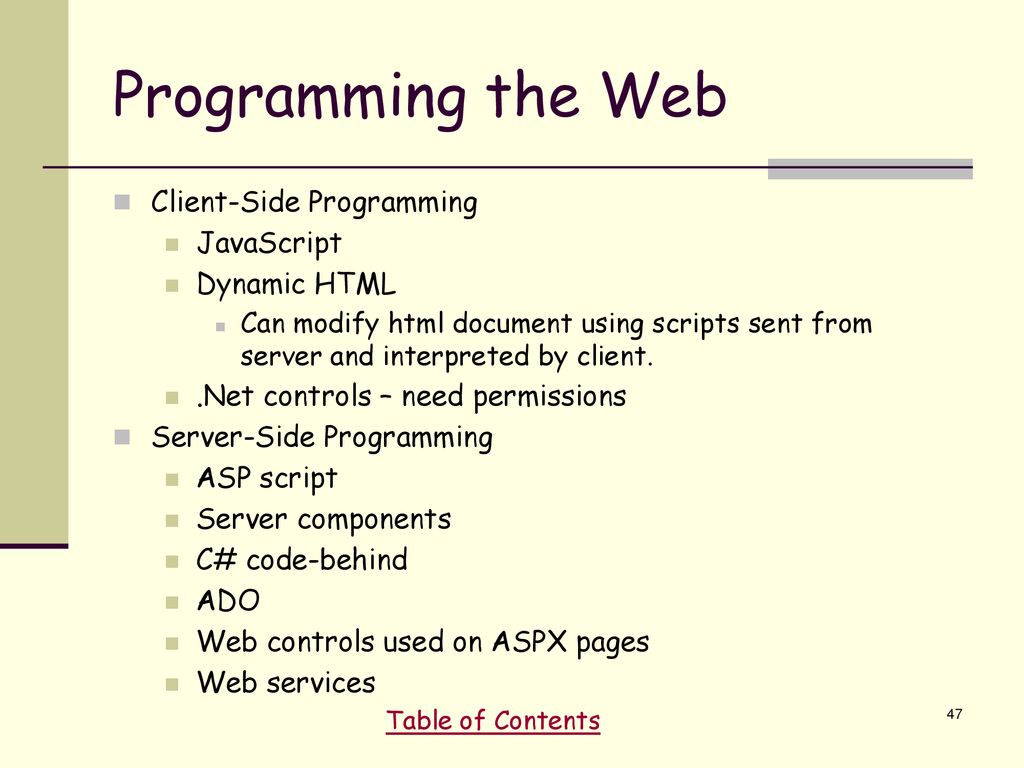 Programming the Web

Client-Side Programming

JavaScript

Dynamic HTML

Can modify html document using scripts sent from server and interpreted by client.

.Net controls – need permissions

Server-Side Programming

ASP script

Server components

C# code-behind

ADO

Web controls used on ASPX pages

Web services

Table of Contents

47